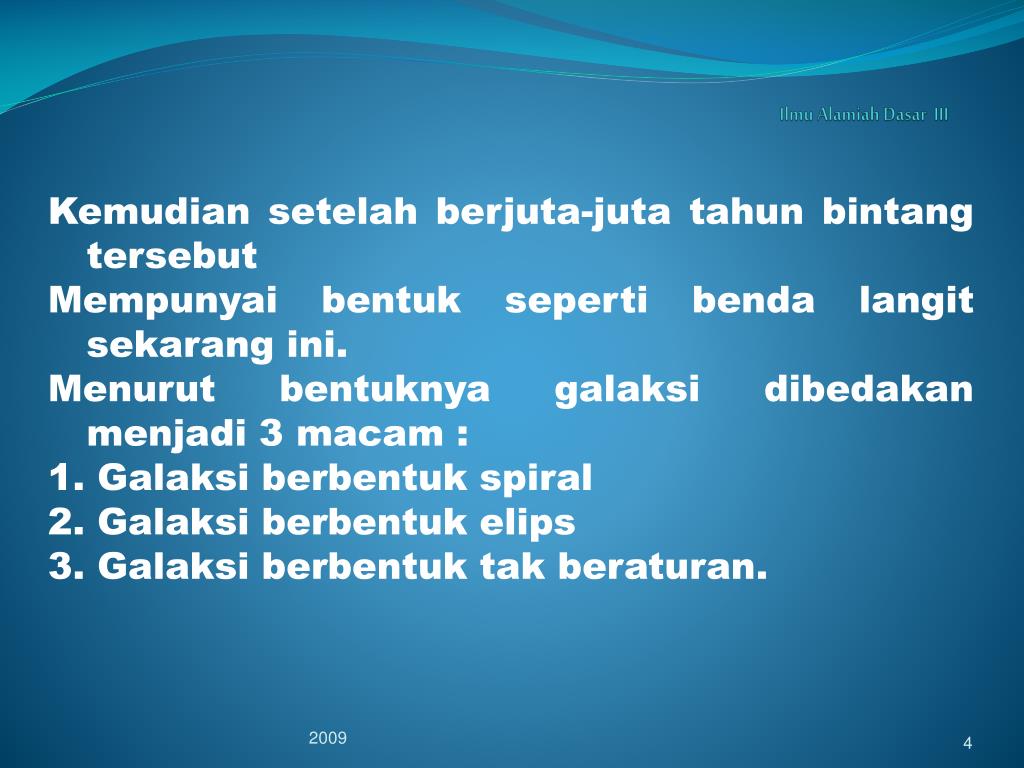 Ilmu Alamiah Dasar III

Kemudian setelah berjuta-juta tahun bintang tersebut

Mempunyai bentuk seperti benda langit sekarang ini.

Menurut bentuknya galaksi dibedakan menjadi 3 macam :

1. Galaksi berbentuk spiral
2. Galaksi berbentuk elips
3. Galaksi berbentuk tak beraturan.

2009

4